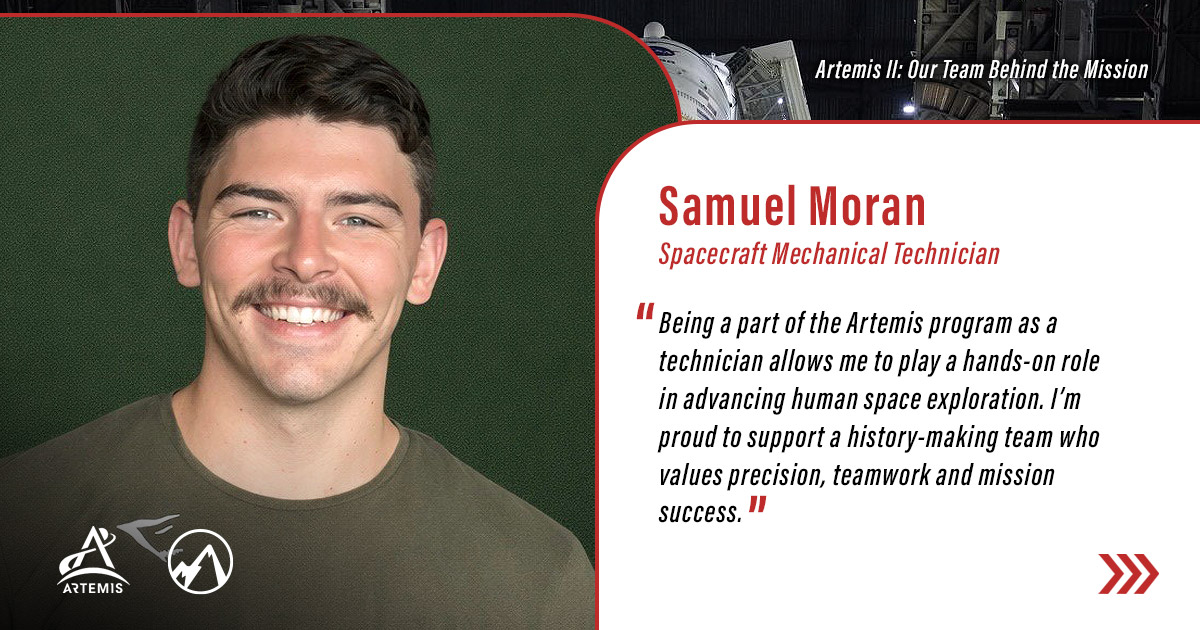 Artemis II: Our Team Behind the Mission

Samuel Moran

Spacecraft Mechanical Technician

"Being a part of the Artemis program as a technician allows me to play a hands-on role in advancing human space exploration. I'm proud to support a history-making team who values precision, teamwork and mission success."

ARTEMIS